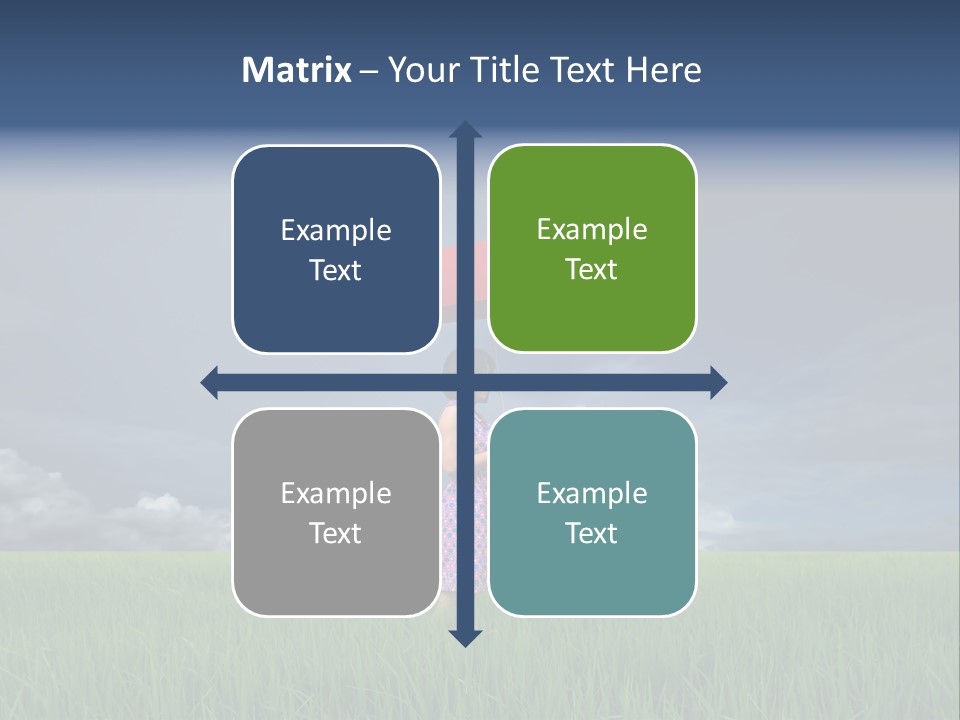 Matrix – Your Title Text Here

Example Text

Example Text

Example Text

Example Text